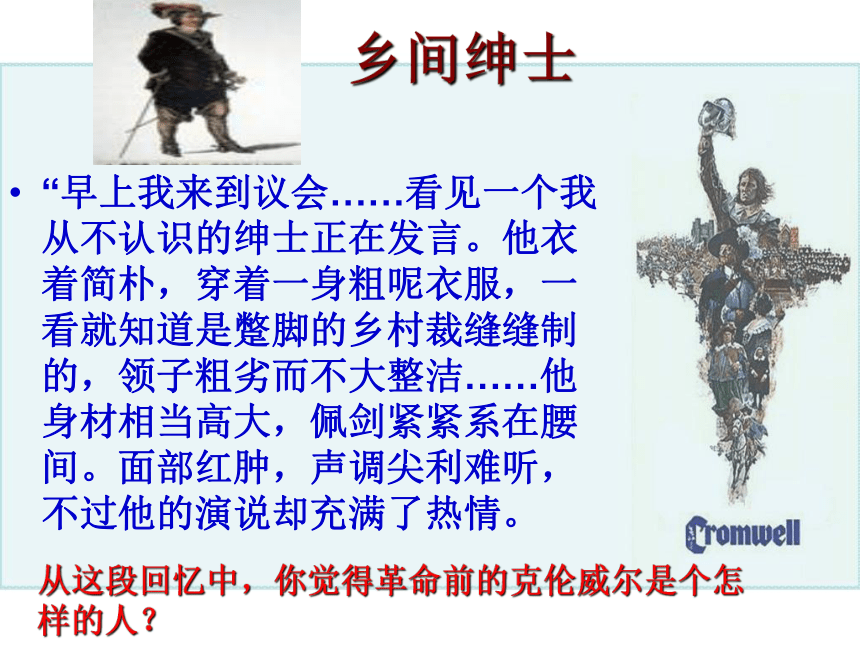 乡间绅士

• “早上我来到议会……看见一个我从不认识的绅士正在发言。他衣着简朴，穿着一身粗呢衣服，一看就知道是蹩脚的乡村裁缝缝制的，领子粗劣而不大整洁……他身材相当高大，佩剑紧紧系在腰间。面部红肿，声调尖利难听，不过他的演说却充满了热情。

Cromwell

从这段回忆中，你觉得革命前的克伦威尔是个怎样的人？